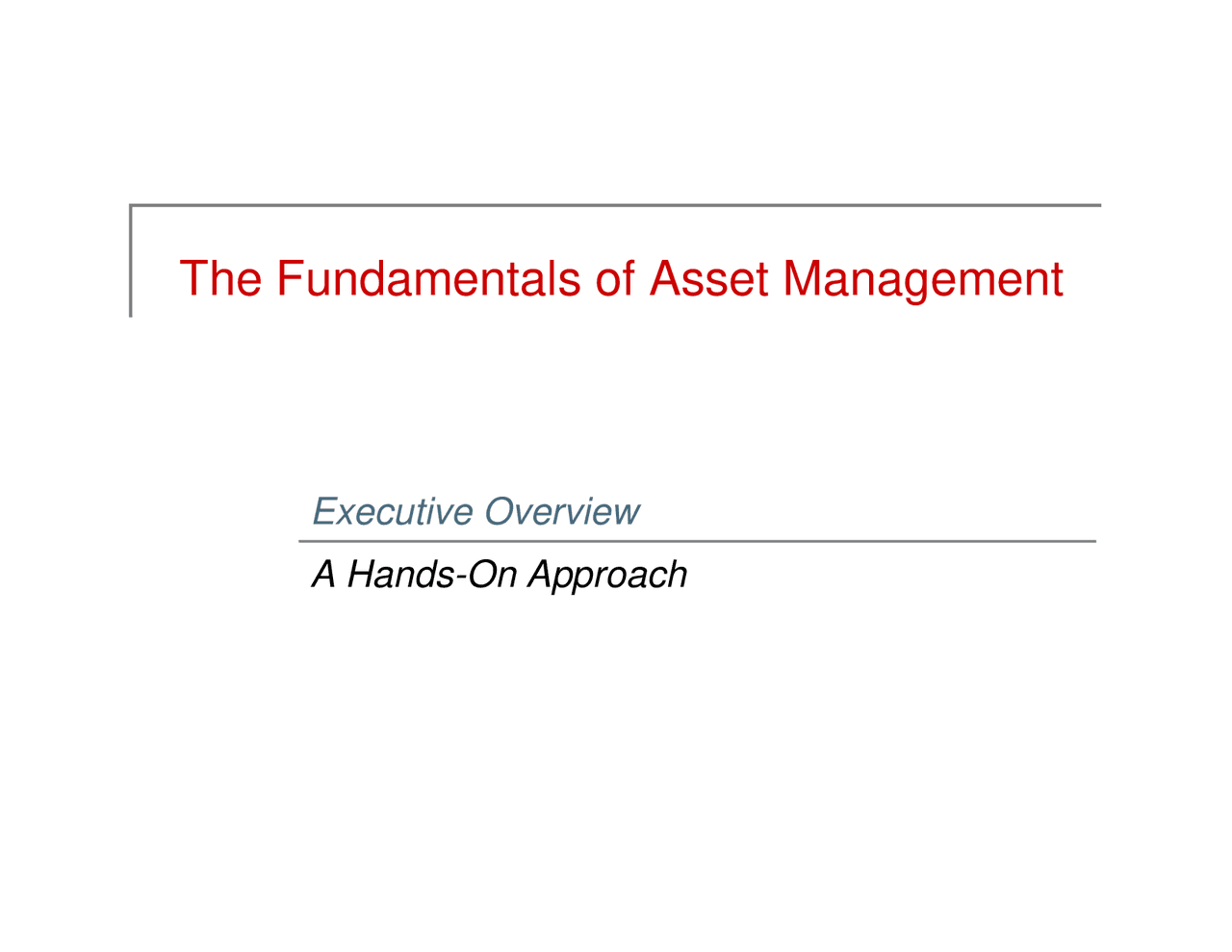 The Fundamentals of Asset Management

Executive Overview

A Hands-On Approach